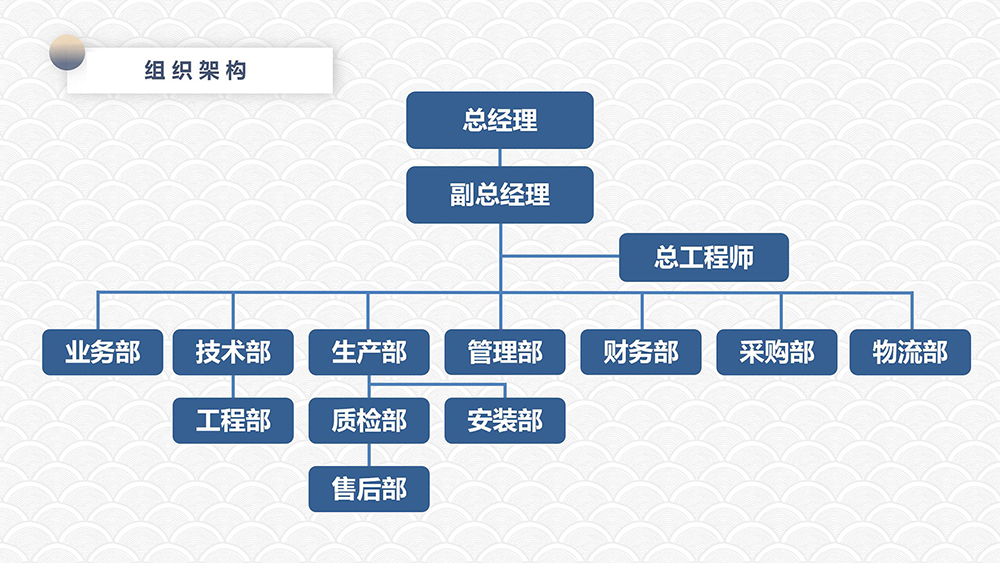 组织架构

总经理

副总经理

总工程师

业务部
技术部
生产部
管理部
财务部
采购部
物流部

工程部
质检部
安装部

售后部